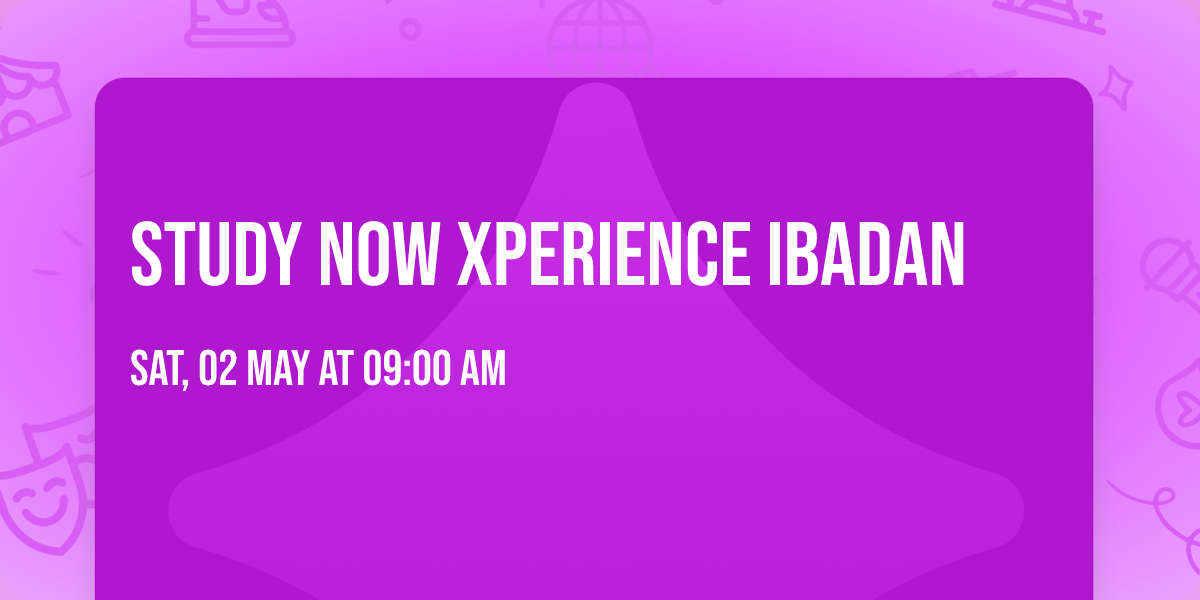 STUDY NOW XPERIENCE IBADAN

SAT, 02 MAY AT 09:00 AM